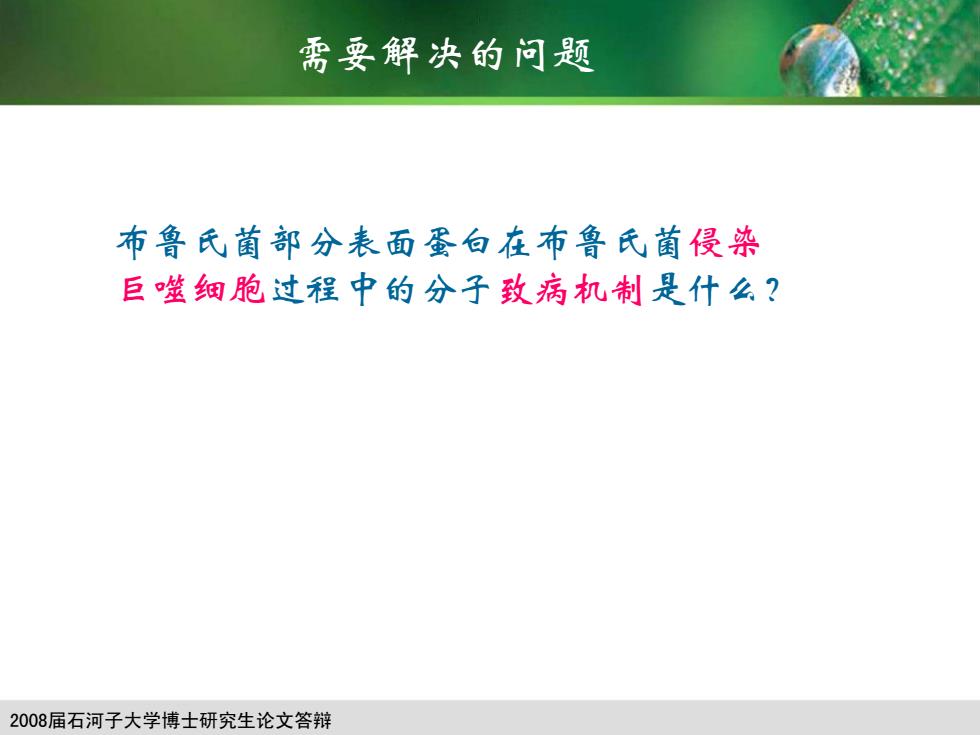 需要解决的问题

布鲁氏菌部分表面蛋白在布鲁氏菌侵染巨噬细胞过程中的分子致病机制是什么？

2008届石河子大学博士研究生论文答辩